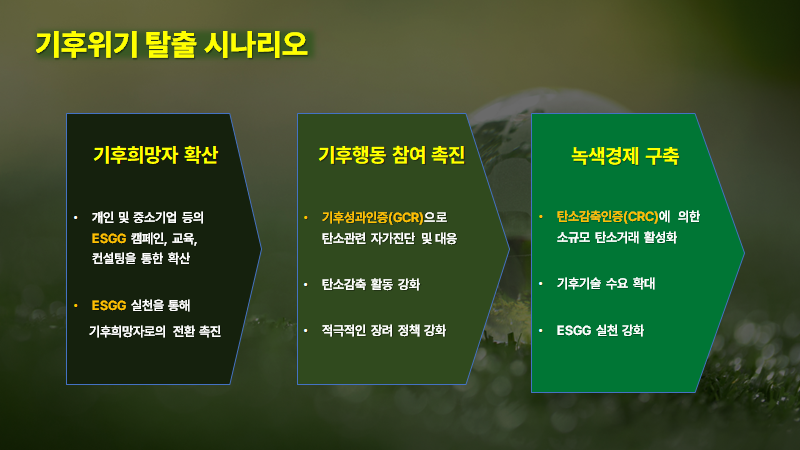 기후위기 탈출 시나리오

기후희망자 확산

• 개인 및 중소기업 등의 ESGG 캠페인, 교육, 컨설팅을 통한 확산

• ESGG 실천을 통해 기후희망자로의 전환 촉진

기후행동 참여 촉진

• 기후성과인증(GCR)으로 탄소관련 자가진단 및 대응

• 탄소감축 활동 강화

• 적극적인 장려 정책 강화

녹색경제 구축

• 탄소감축인증(CRC)에 의한 소규모 탄소거래 활성화

• 기후기술 수요 확대

• ESGG 실천 강화